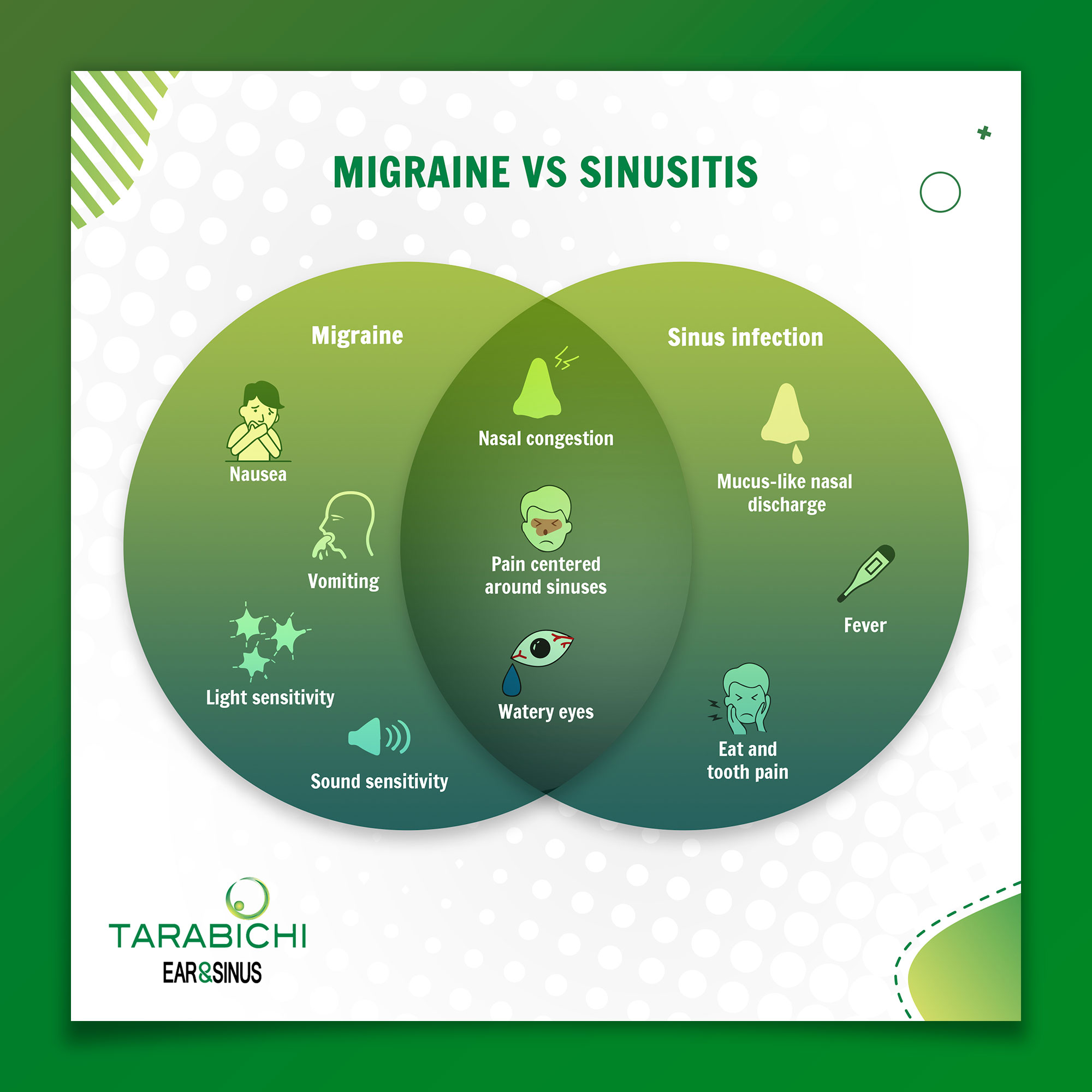 MIGRAINE VS SINUSITIS

Migraine

Nausea

Vomiting

Light sensitivity

Sound sensitivity

Nasal congestion

Pain centered around sinuses

Watery eyes

Sinus infection

Mucus-like nasal discharge

Fever

Eat and tooth pain

TARABICHI
EAR&SINUS